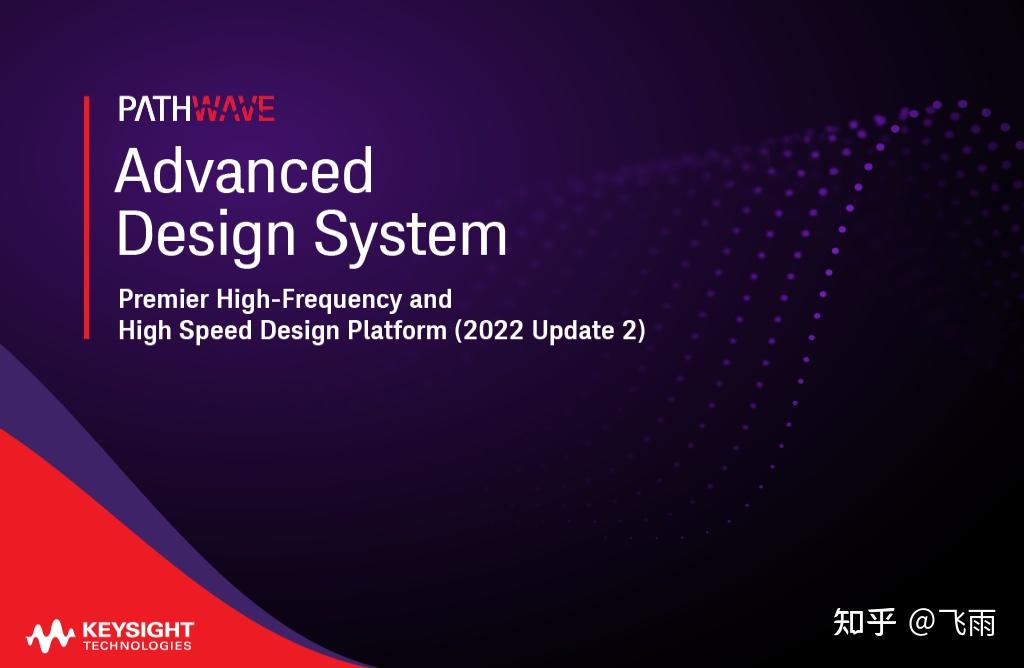 PATHWAVE

Advanced Design System

Premier High-Frequency and High Speed Design Platform (2022 Update 2)

KEYSIGHT TECHNOLOGIES

知乎 @飞雨